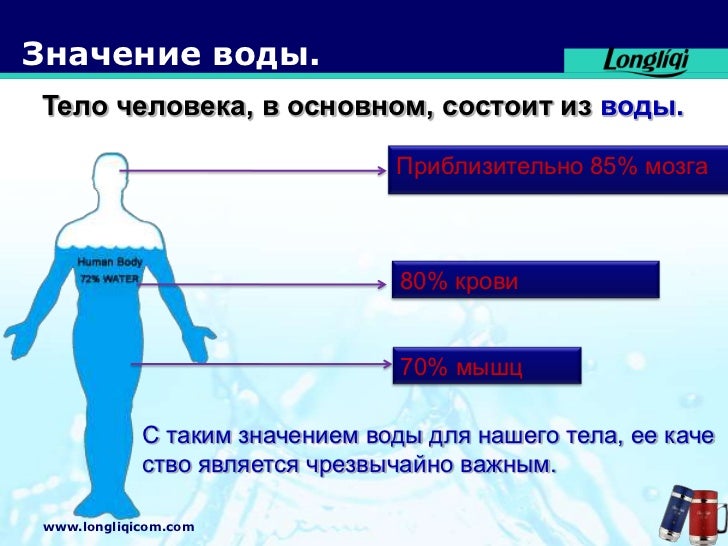 Значение воды.

Longliqi

Тело человека, в основном, состоит из воды.

Human Body
72% WATER

Приблизительно 85% мозга

80% крови

70% мышц

С таким значением воды для нашего тела, ее каче ство является чрезвычайно важным.

www.longliqicom.com